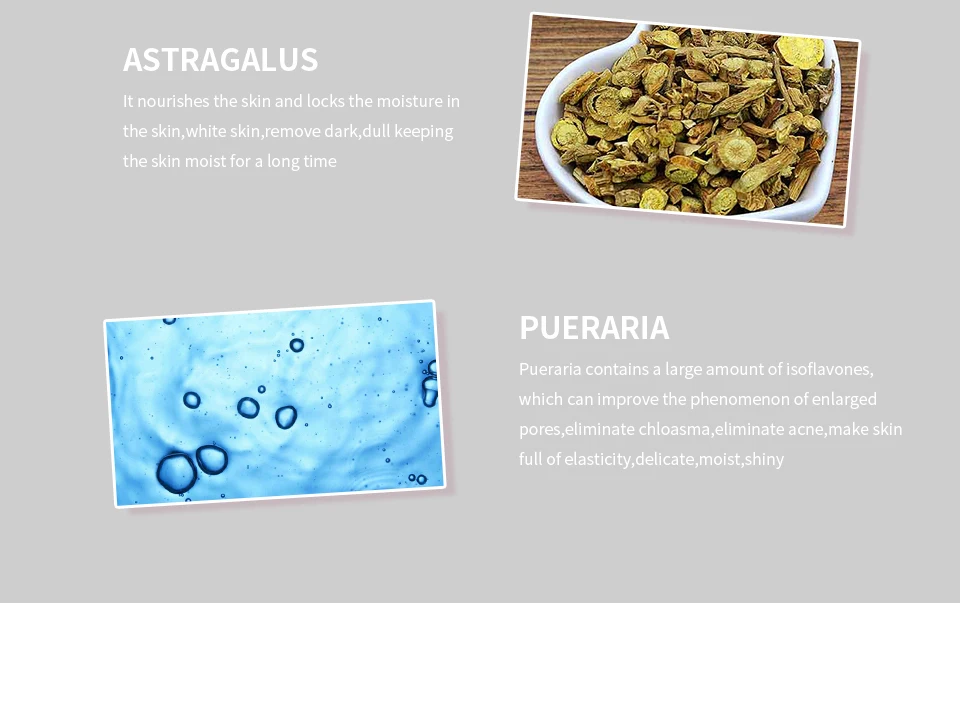 ASTRAGALUS

It nourishes the skin and locks the moisture in the skin,white skin,remove dark,dull keeping the skin moist for a long time

PUERARIA

Pueraria contains a large amount of isoflavones, which can improve the phenomenon of enlarged pores,eliminate chloasma,eliminate acne,make skin full of elasticity,delicate,moist,shiny